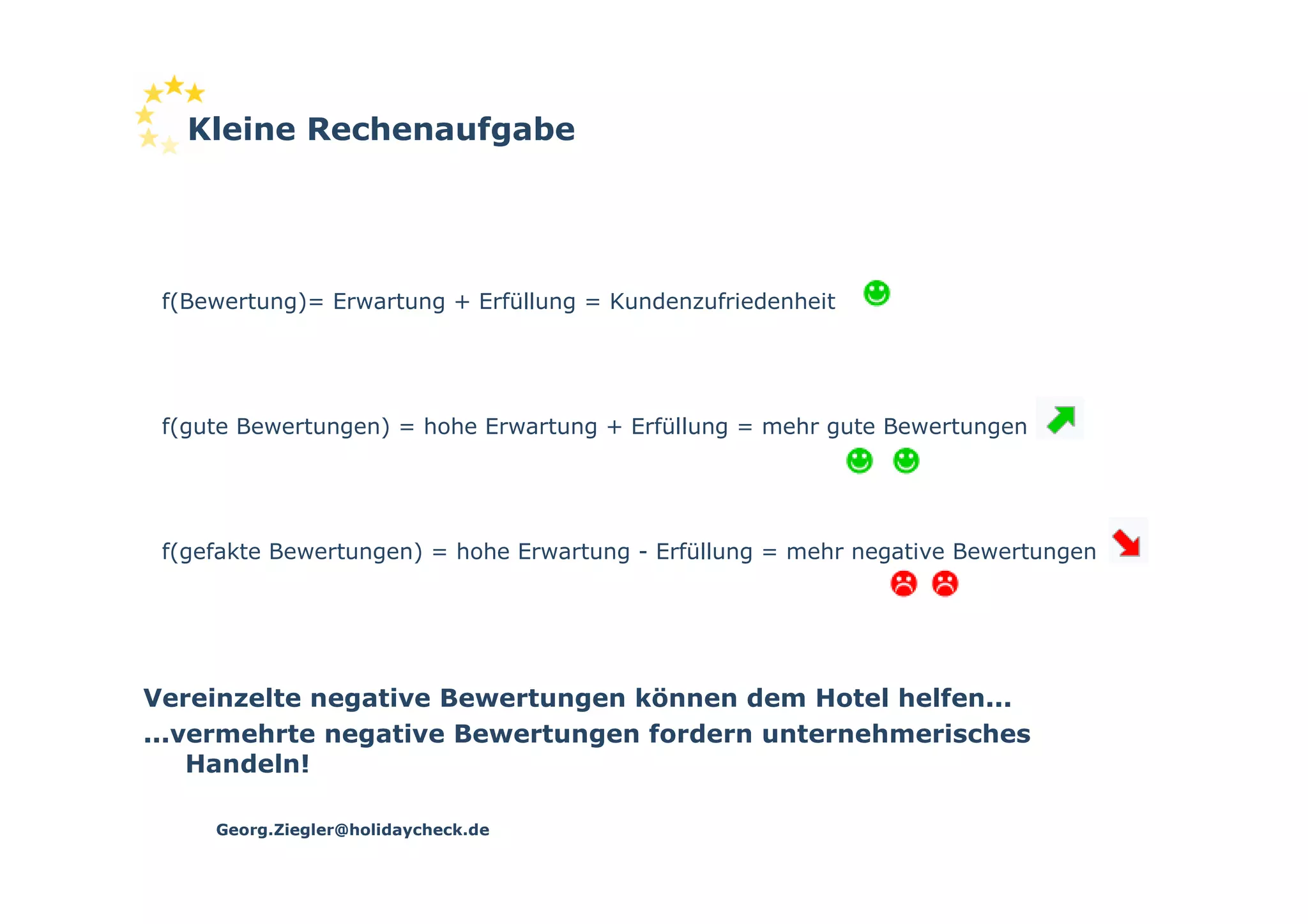 Kleine Rechenaufgabe

f(Bewertung)= Erwartung + Erfüllung = Kundenzufriedenheit

f(gute Bewertungen) = hohe Erwartung + Erfüllung = mehr gute Bewertungen

f(gefakte Bewertungen) = hohe Erwartung - Erfüllung = mehr negative Bewertungen

Vereinzelte negative Bewertungen können dem Hotel helfen...
...vermehrte negative Bewertungen fordern unternehmerisches Handeln!

Georg.Ziegler@holidaycheck.de